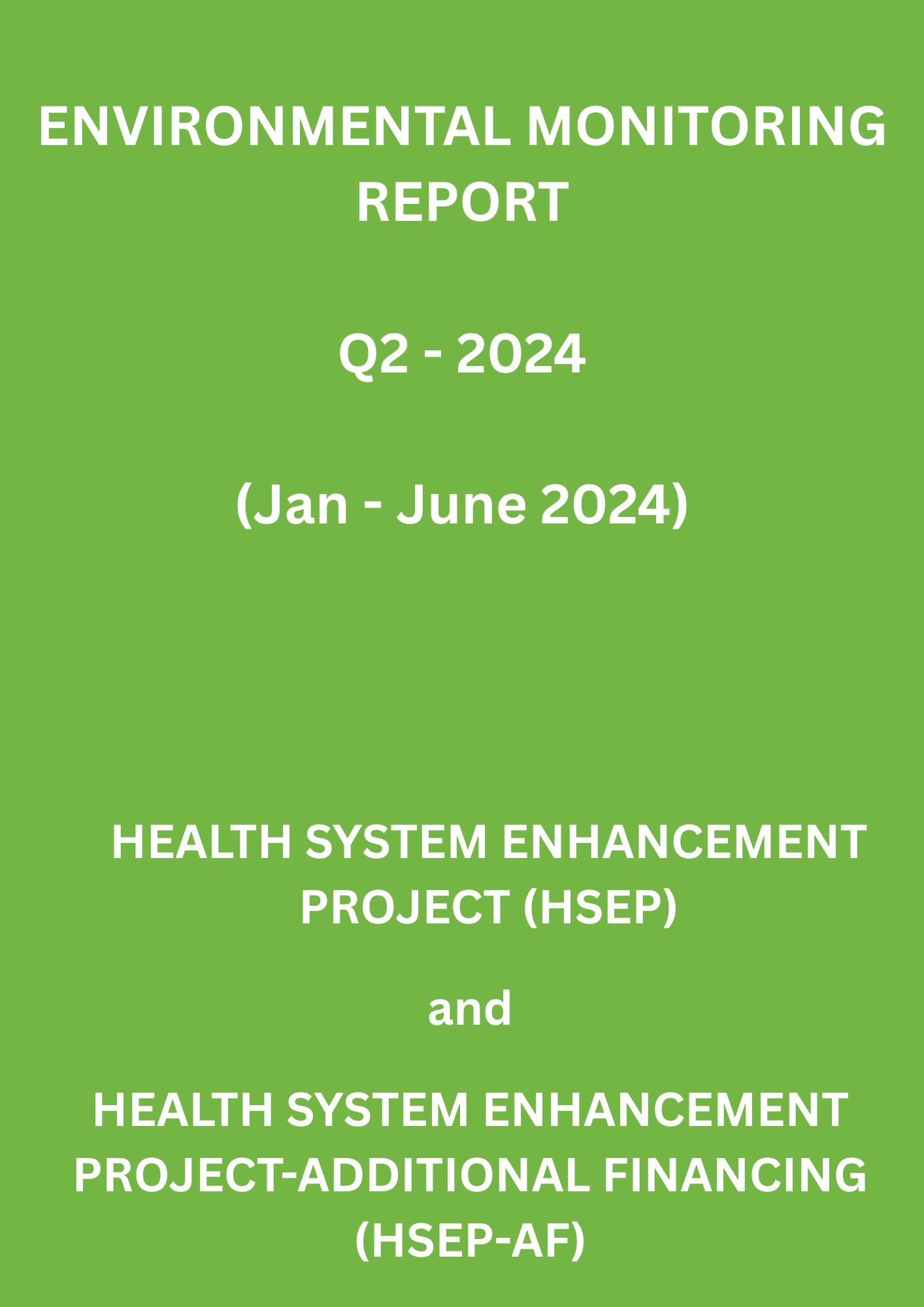 ENVIRONMENTAL MONITORING REPORT

Q2 - 2024

(Jan - June 2024)

HEALTH SYSTEM ENHANCEMENT PROJECT (HSEP)

and

HEALTH SYSTEM ENHANCEMENT PROJECT-ADDITIONAL FINANCING (HSEP-AF)